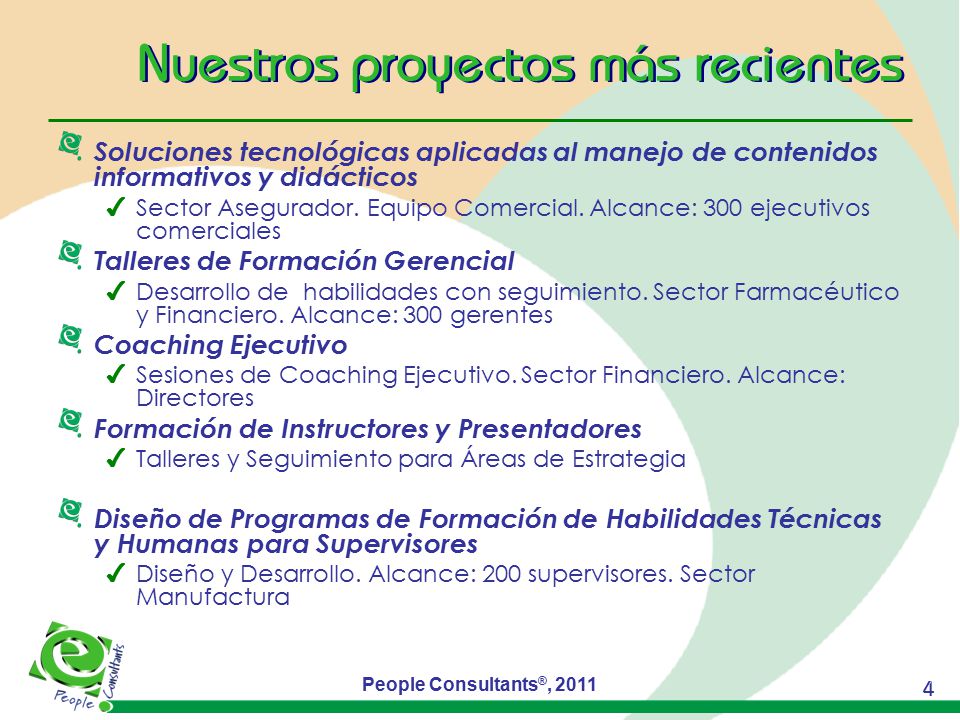 Nuestros proyectos más recientes

Soluciones tecnológicas aplicadas al manejo de contenidos informativos y didácticos

✓ Sector Asegurador. Equipo Comercial. Alcance: 300 ejecutivos comerciales

Talleres de Formación Gerencial

✓ Desarrollo de habilidades con seguimiento. Sector Farmacéutico y Financiero. Alcance: 300 gerentes

Coaching Ejecutivo

✓ Sesiones de Coaching Ejecutivo. Sector Financiero. Alcance: Directores

Formación de Instructores y Presentadores

✓ Talleres y Seguimiento para Áreas de Estrategia

Diseño de Programas de Formación de Habilidades Técnicas y Humanas para Supervisores

✓ Diseño y Desarrollo. Alcance: 200 supervisores. Sector Manufactura

People Consultants

People Consultants®, 2011

4